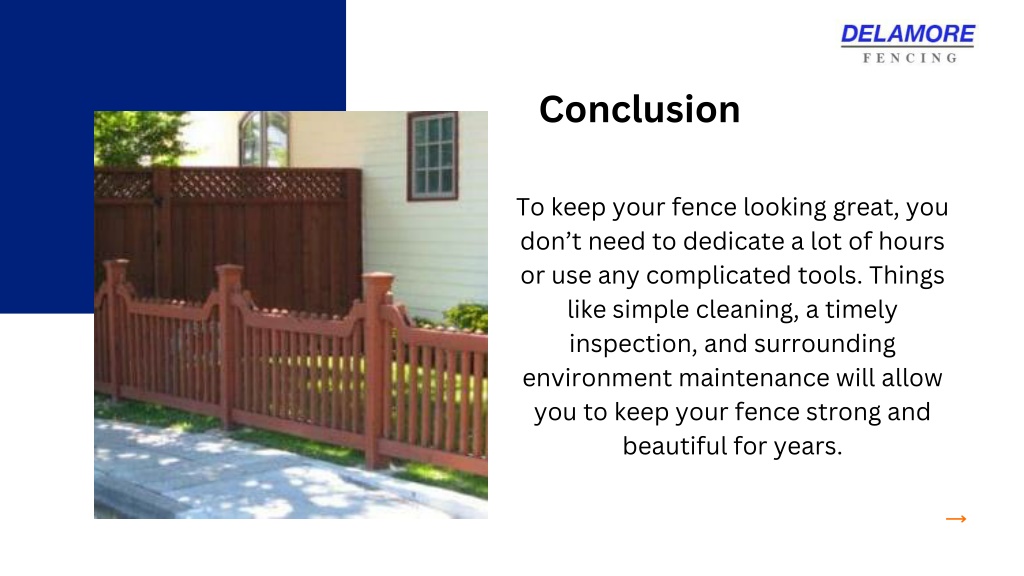 DELAMORE
FENCING

Conclusion

To keep your fence looking great, you don’t need to dedicate a lot of hours or use any complicated tools. Things like simple cleaning, a timely inspection, and surrounding environment maintenance will allow you to keep your fence strong and beautiful for years.

→